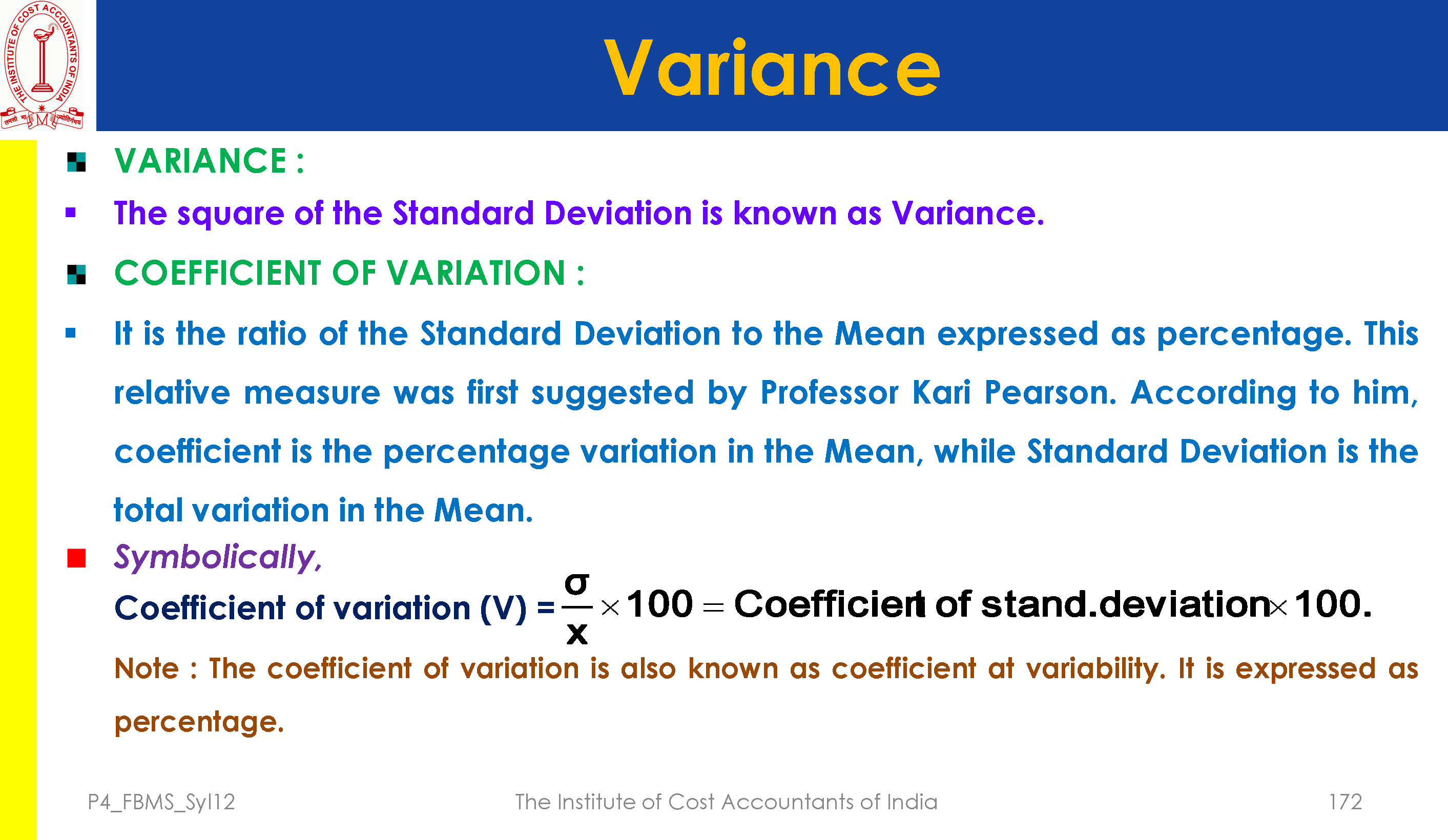 THE INSTITUTE OF COST ACCOUNTANTS OF INDIA

Variance

VARIANCE :

The square of the Standard Deviation is known as Variance.

COEFFICIENT OF VARIATION :

It is the ratio of the Standard Deviation to the Mean expressed as percentage. This relative measure was first suggested by Professor Kari Pearson. According to him, coefficient is the percentage variation in the Mean, while Standard Deviation is the total variation in the Mean.

Symbolically,

Coefficient of variation (V) = $\frac{\sigma}{x} \times 100 =$ Coefficient of stand.deviation $\times 100$.

Note : The coefficient of variation is also known as coefficient at variability. It is expressed as percentage.

P4_FBMS_Syl12 The Institute of Cost Accountants of India 172